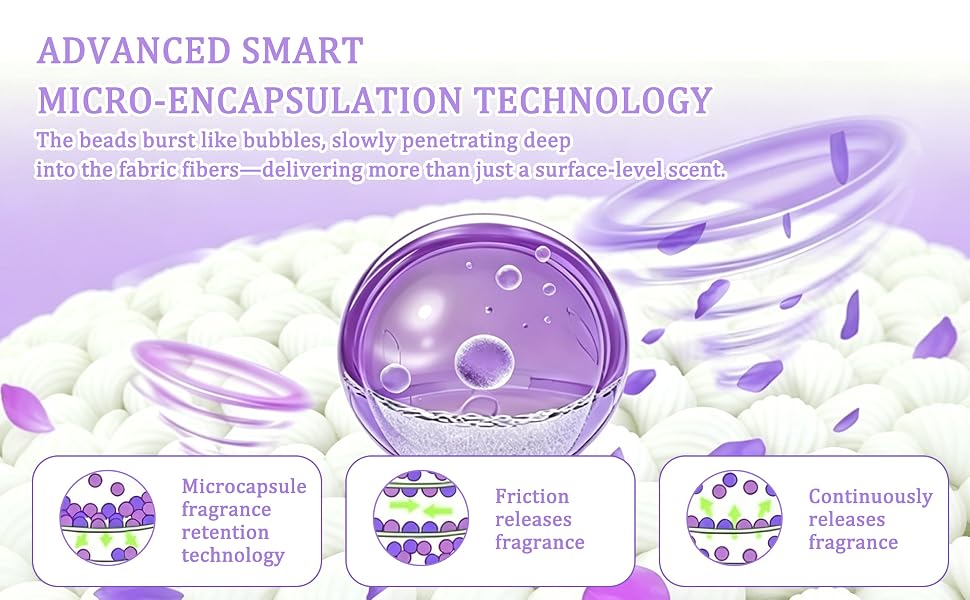 ADVANCED SMART
MICRO-ENCAPSULATION TECHNOLOGY

The beads burst like bubbles, slowly penetrating deep into the fabric fibers—delivering more than just a surface-level scent.

Microcapsule fragrance retention technology

Friction releases fragrance

Continuously releases fragrance